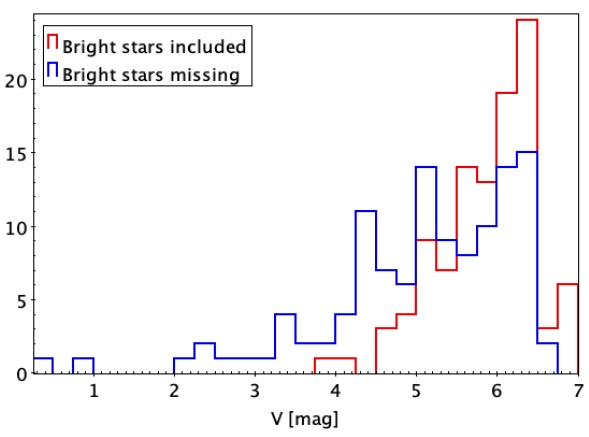 Bright stars included
Bright stars missing

20
15
10
5
0

1
2
3
4
5
6
7
V [mag]